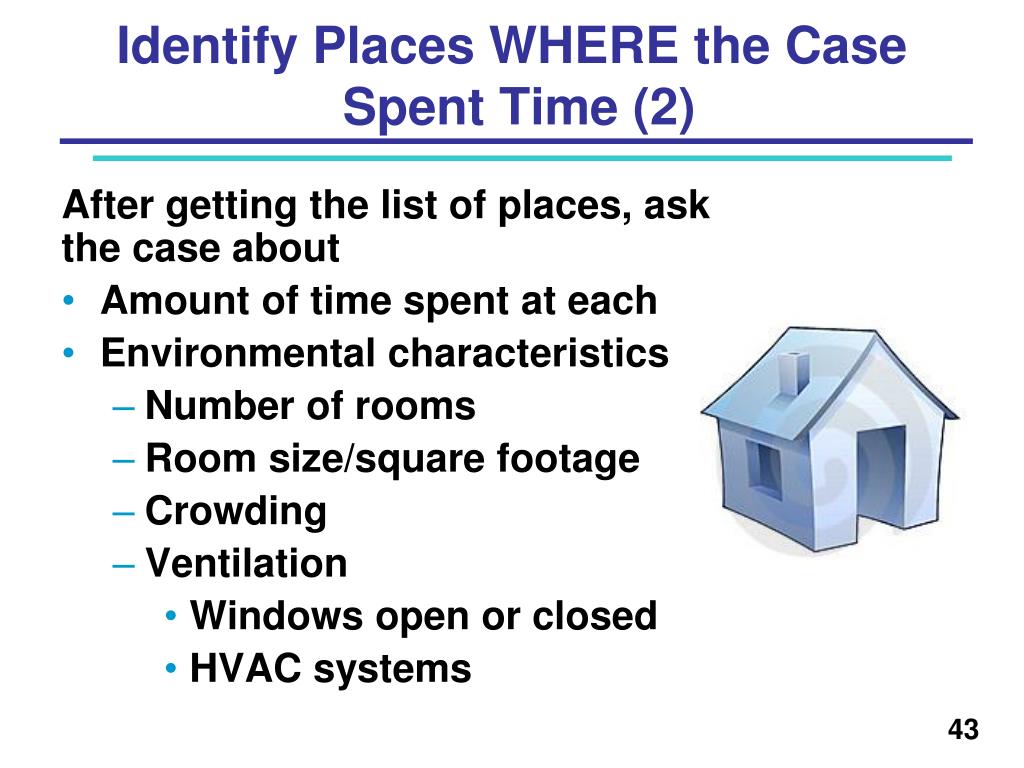 Identify Places WHERE the Case Spent Time (2)

After getting the list of places, ask the case about
• Amount of time spent at each
• Environmental characteristics
– Number of rooms
– Room size/square footage
– Crowding
– Ventilation
• Windows open or closed
• HVAC systems

43